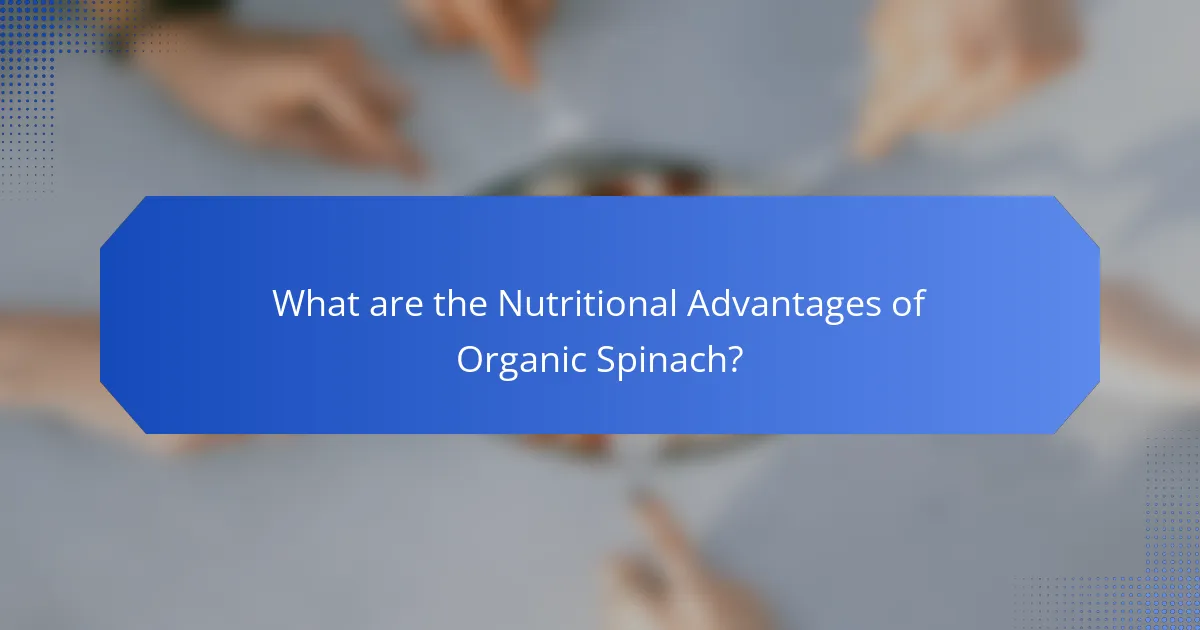 What are the Nutritional Advantages of Organic Spinach?